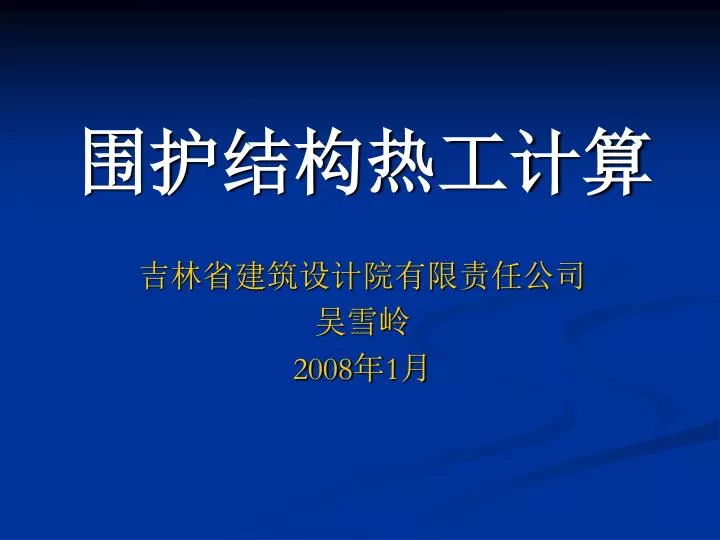 围护结构热工计算

吉林省建筑设计院有限责任公司
吴雪岭
2008年1月